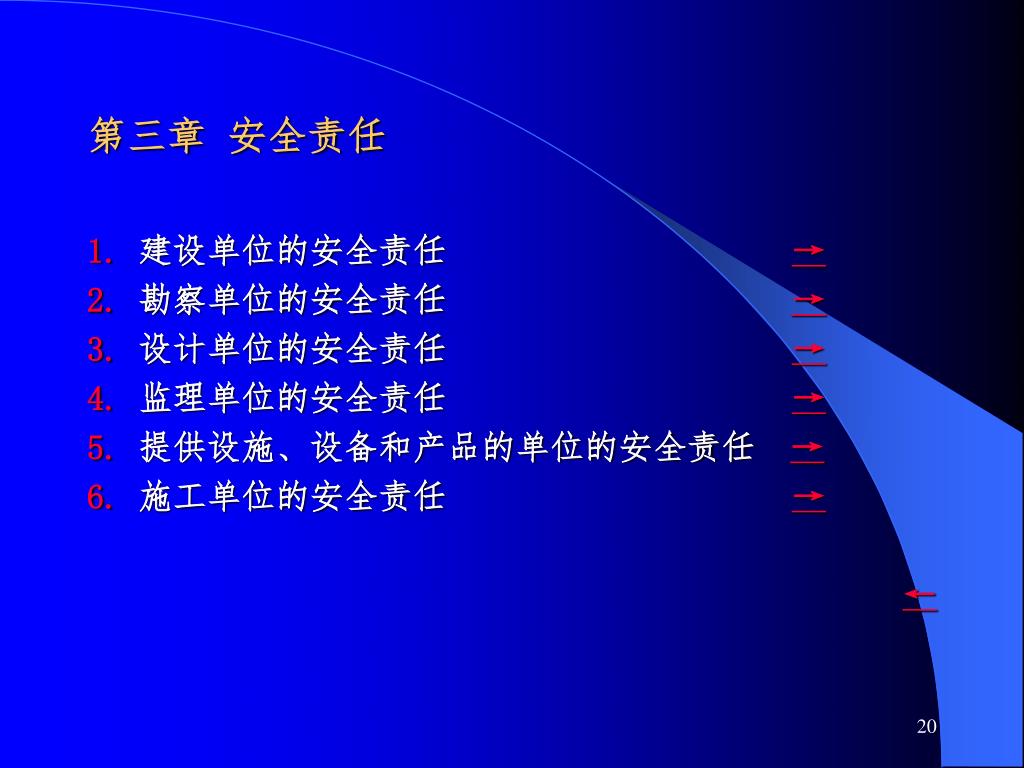 第三章 安全责任

1. 建设单位的安全责任 →
2. 勘察单位的安全责任 →
3. 设计单位的安全责任 →
4. 监理单位的安全责任 →
5. 提供设施、设备和产品的单位的安全责任 →
6. 施工单位的安全责任 →

←

20